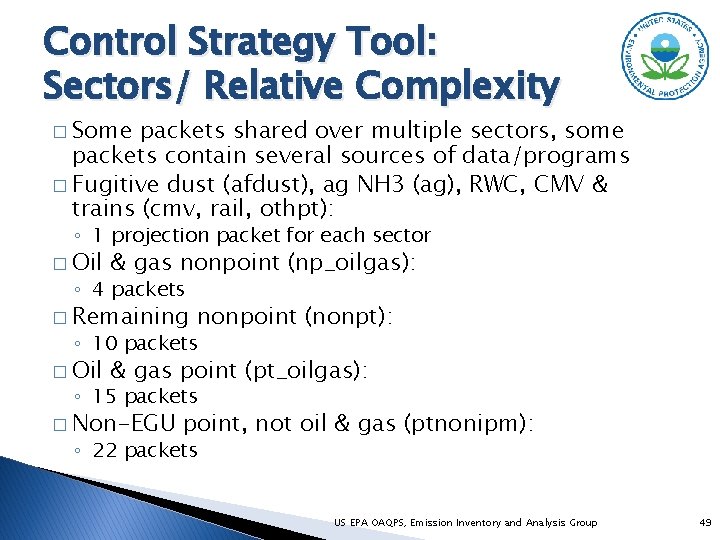 Control Strategy Tool: Sectors/ Relative Complexity

UNITED STATES ENVIRONMENTAL PROTECTION AGENCY

□ Some packets shared over multiple sectors, some packets contain several sources of data/programs

□ Fugitive dust (afdust), ag NH3 (ag), RWC, CMV & trains (cmv, rail, othpt):
◦ 1 projection packet for each sector

□ Oil & gas nonpoint (np_oilgas):
◦ 4 packets

□ Remaining nonpoint (nonpt):
◦ 10 packets

□ Oil & gas point (pt_oilgas):
◦ 15 packets

□ Non-EGU point, not oil & gas (ptnonipm):
◦ 22 packets

US EPA OAQPS, Emission Inventory and Analysis Group 49